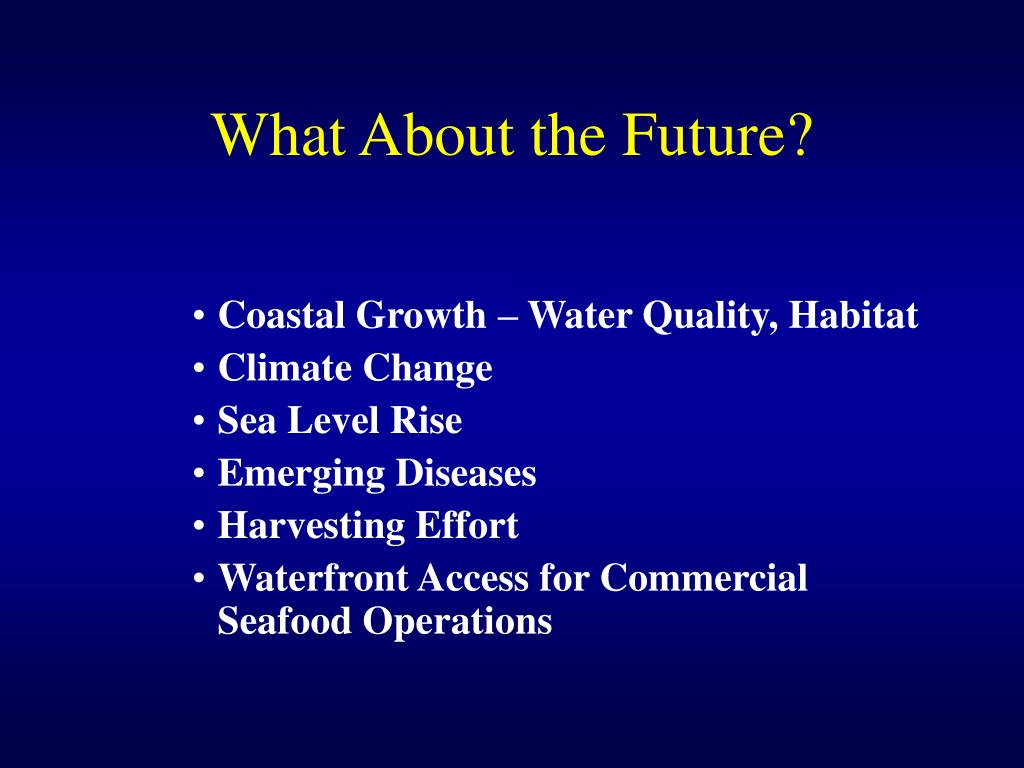 What About the Future?

• Coastal Growth – Water Quality, Habitat
• Climate Change
• Sea Level Rise
• Emerging Diseases
• Harvesting Effort
• Waterfront Access for Commercial Seafood Operations